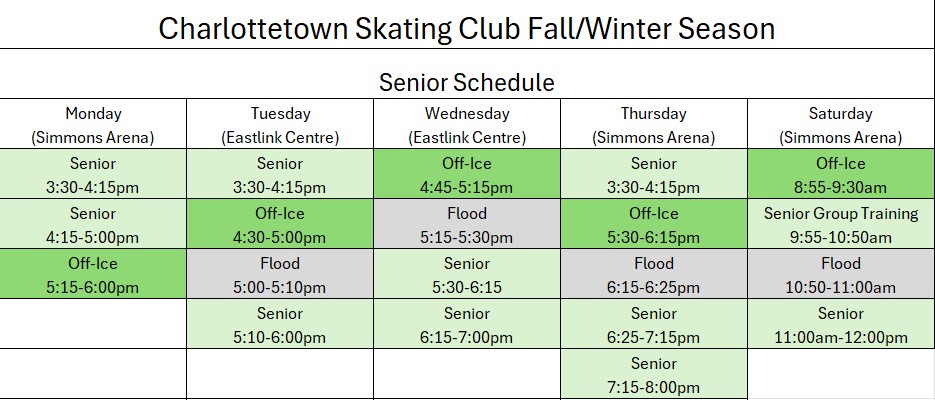 Charlottetown Skating Club Fall/Winter Season

Senior Schedule

| Monday (Simmons Arena) | Tuesday (Eastlink Centre) | Wednesday (Eastlink Centre) | Thursday (Simmons Arena) | Saturday (Simmons Arena) |
|---|---|---|---|---|
| Senior 3:30-4:15pm | Senior 3:30-4:15pm | Off-Ice 4:45-5:15pm | Senior 3:30-4:15pm | Off-Ice 8:55-9:30am |
| Senior 4:15-5:00pm | Off-Ice 4:30-5:00pm | Flood 5:15-5:30pm | Off-Ice 5:30-6:15pm | Senior Group Training 9:55-10:50am |
| Off-Ice 5:15-6:00pm | Flood 5:00-5:10pm | Senior 5:30-6:15 | Flood 6:15-6:25pm | Flood 10:50-11:00am |
| | Senior 5:10-6:00pm | Senior 6:15-7:00pm | Senior 6:25-7:15pm | Senior 11:00am-12:00pm |
| | | | Senior 7:15-8:00pm | |